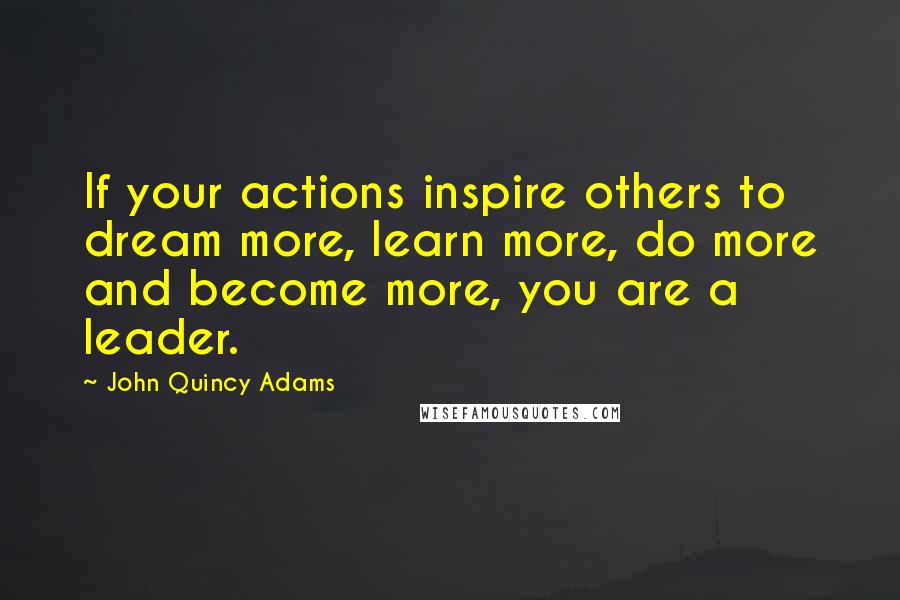 If your actions inspire others to dream more, learn more, do more and become more, you are a leader.

~ John Quincy Adams

WISEFAMOUSQUOTES.COM